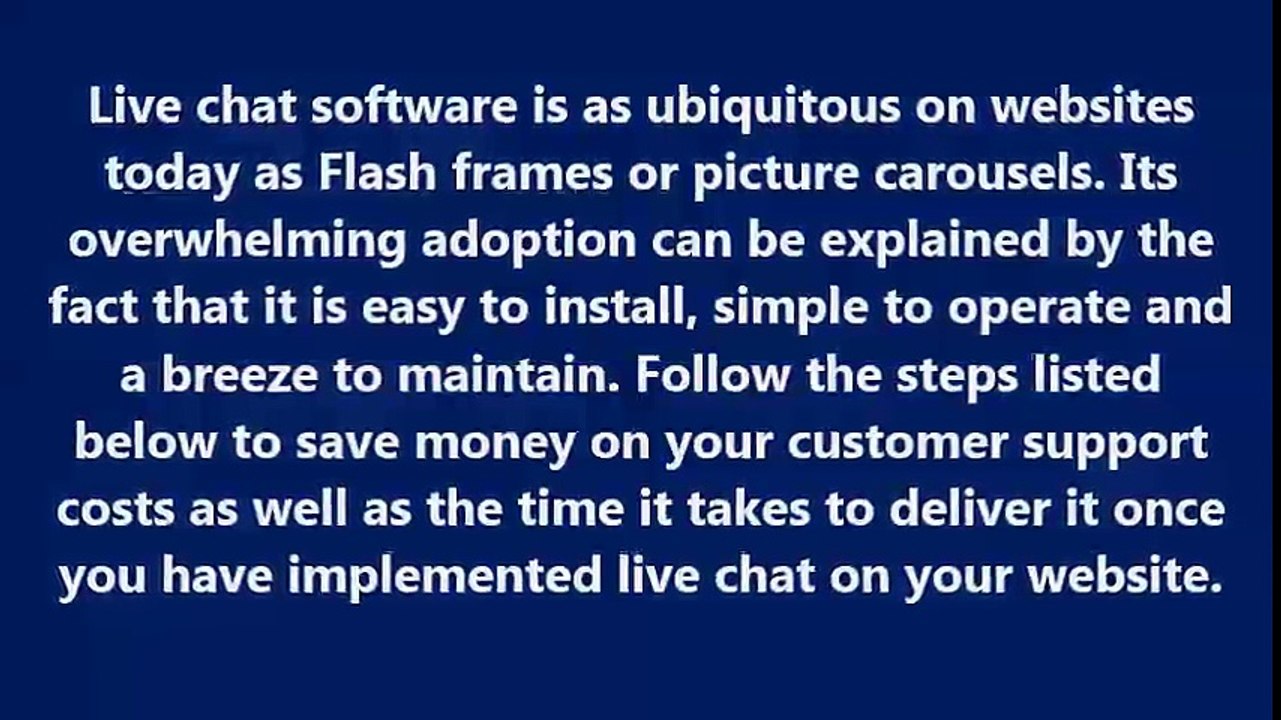 Live chat software is as ubiquitous on websites today as Flash frames or picture carousels. Its overwhelming adoption can be explained by the fact that it is easy to install, simple to operate and a breeze to maintain. Follow the steps listed below to save money on your customer support costs as well as the time it takes to deliver it once you have implemented live chat on your website.